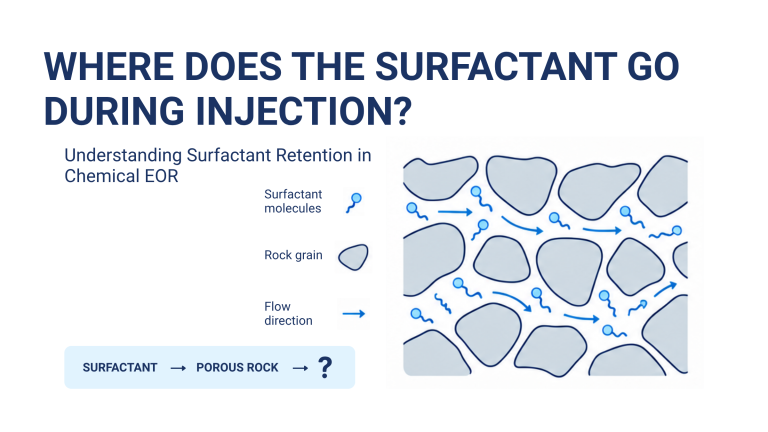 WHERE DOES THE SURFACTANT GO DURING INJECTION?

Understanding Surfactant Retention in Chemical EOR

Surfactant molecules

Rock grain

Flow direction

SURFACTANT → POROUS ROCK → ?